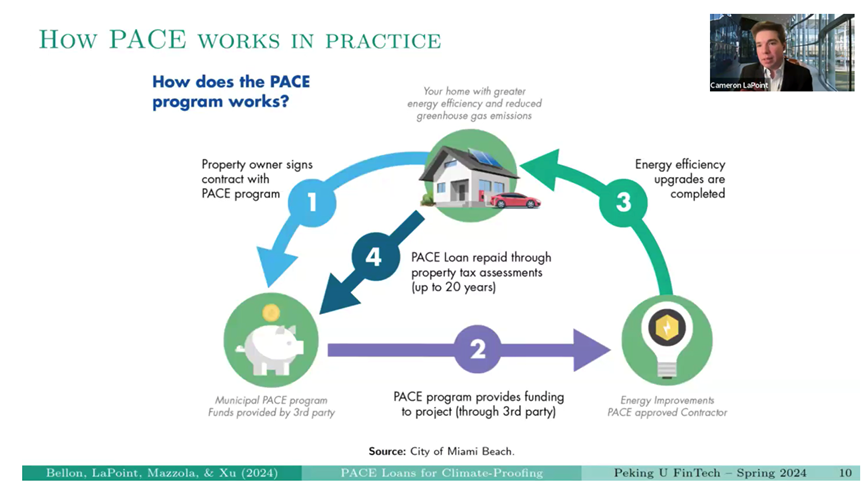 How PACE works in practice

Cameron LaPoint

How does the PACE program works?

Your home with greater energy efficiency and reduced greenhouse gas emissions

Property owner signs contract with PACE program

1

Energy efficiency upgrades are completed

3

4

PACE Loan repaid through property tax assessments (up to 20 years)

2

Municipal PACE program Funds provided by 3rd party

PACE program provides funding to project (through 3rd party)

Energy Improvements PACE approved Contractor

Source: City of Miami Beach.

Bellon, LaPoint, Mazzola, & Xu (2024) PACE Loans for Climate-Proofing Peking U FinTech – Spring 2024 10